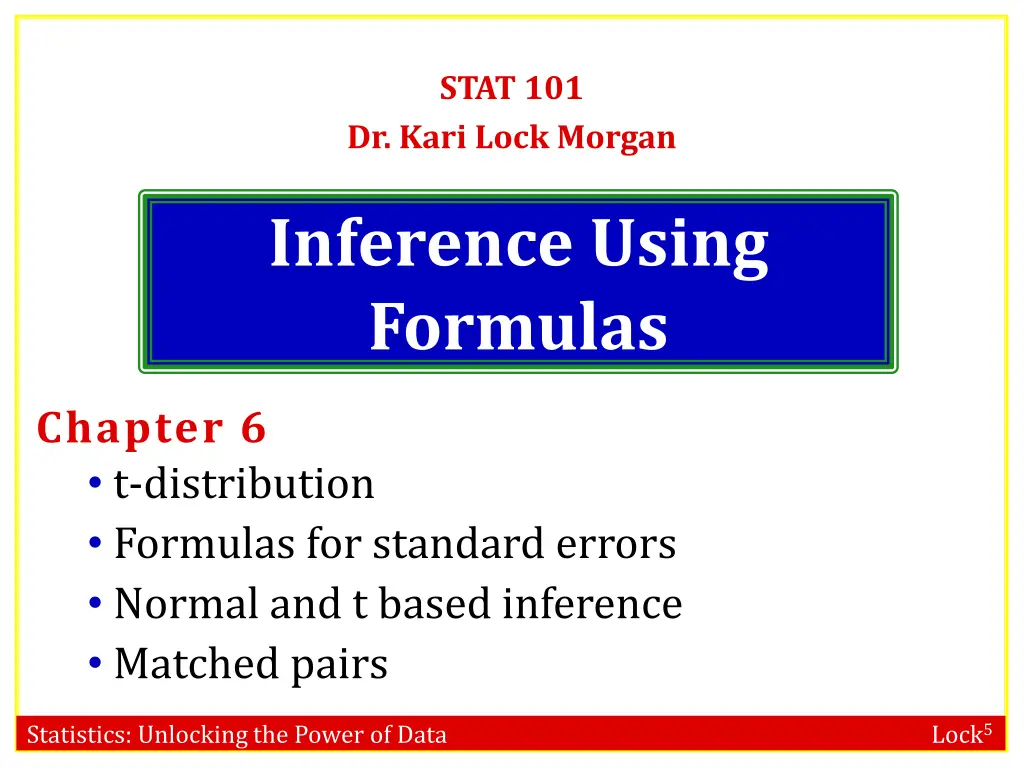 STAT 101
Dr. Kari Lock Morgan

Inference Using Formulas

Chapter 6
• t-distribution
• Formulas for standard errors
• Normal and t based inference
• Matched pairs

Statistics: Unlocking the Power of Data

Lock$^5$